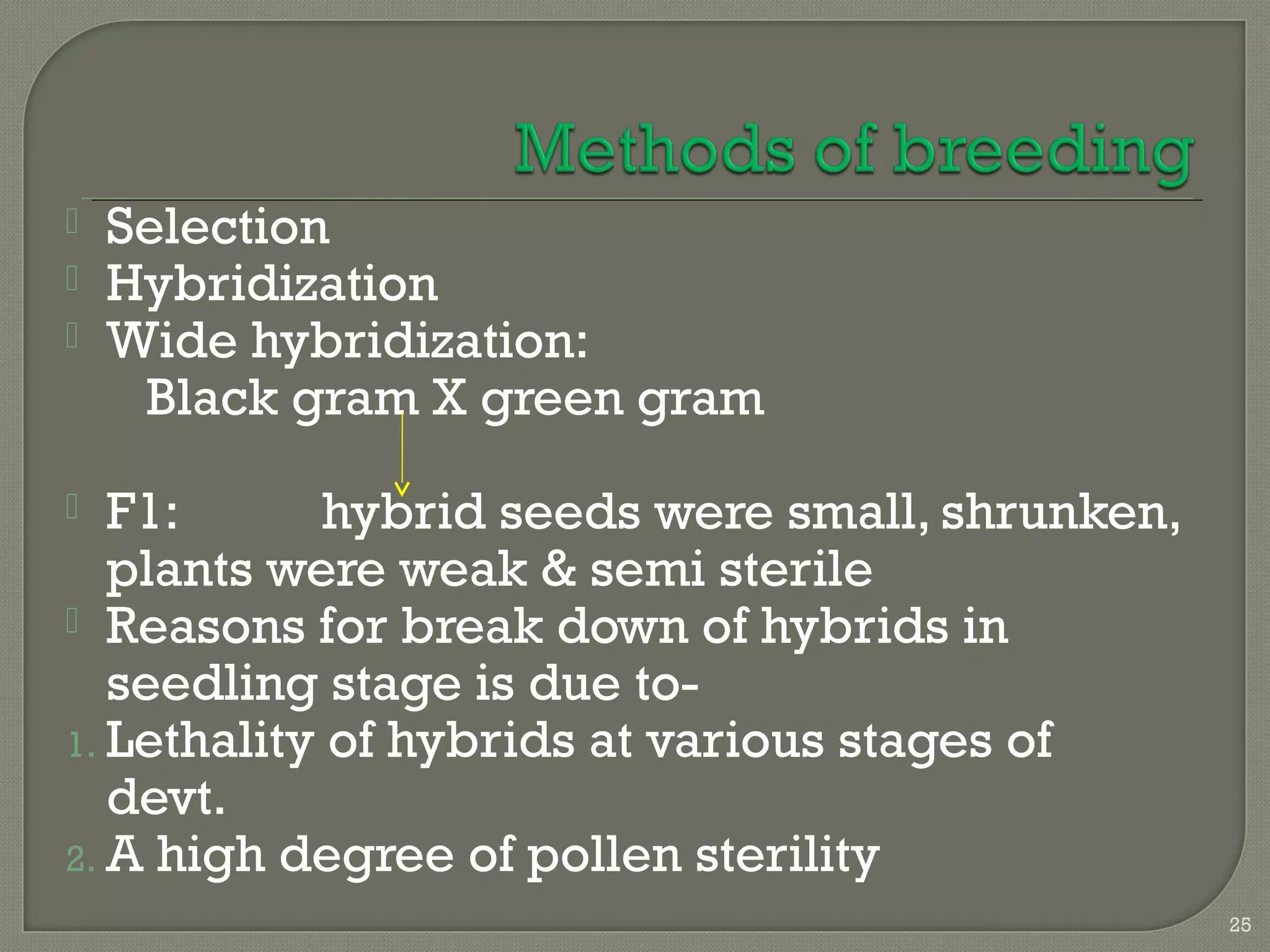 Methods of breeding

Selection
Hybridization
Wide hybridization:
Black gram X green gram

F1: hybrid seeds were small, shrunken, plants were weak & semi sterile
Reasons for break down of hybrids in seedling stage is due to-
1. Lethality of hybrids at various stages of devt.
2. A high degree of pollen sterility

25